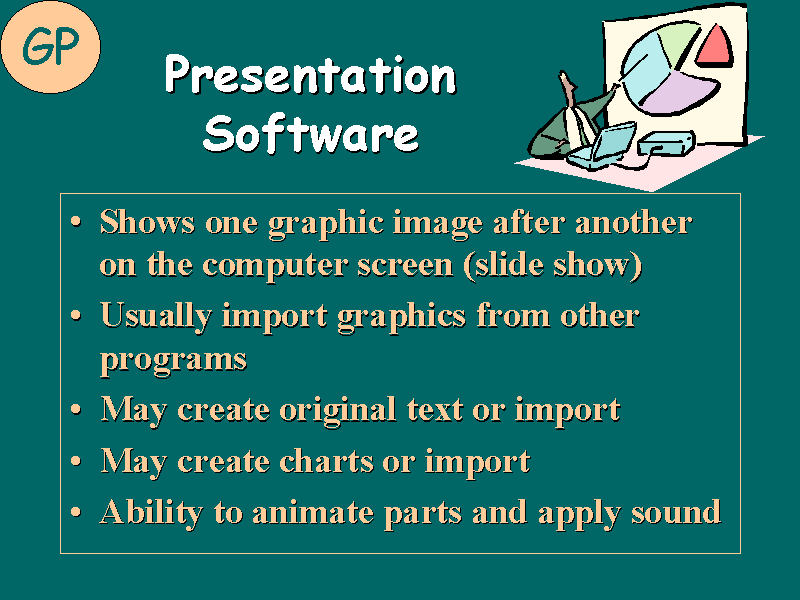 GP

Presentation Software

• Shows one graphic image after another on the computer screen (slide show)
• Usually import graphics from other programs
• May create original text or import
• May create charts or import
• Ability to animate parts and apply sound